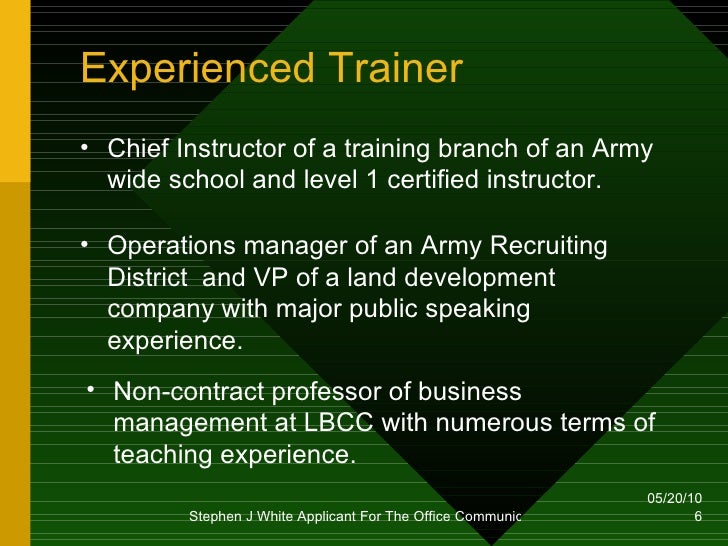 Experienced Trainer

• Chief Instructor of a training branch of an Army wide school and level 1 certified instructor.

• Operations manager of an Army Recruiting District and VP of a land development company with major public speaking experience.

• Non-contract professor of business management at LBCC with numerous terms of teaching experience.

Stephen J White Applicant For The Office Communic

05/20/10
6